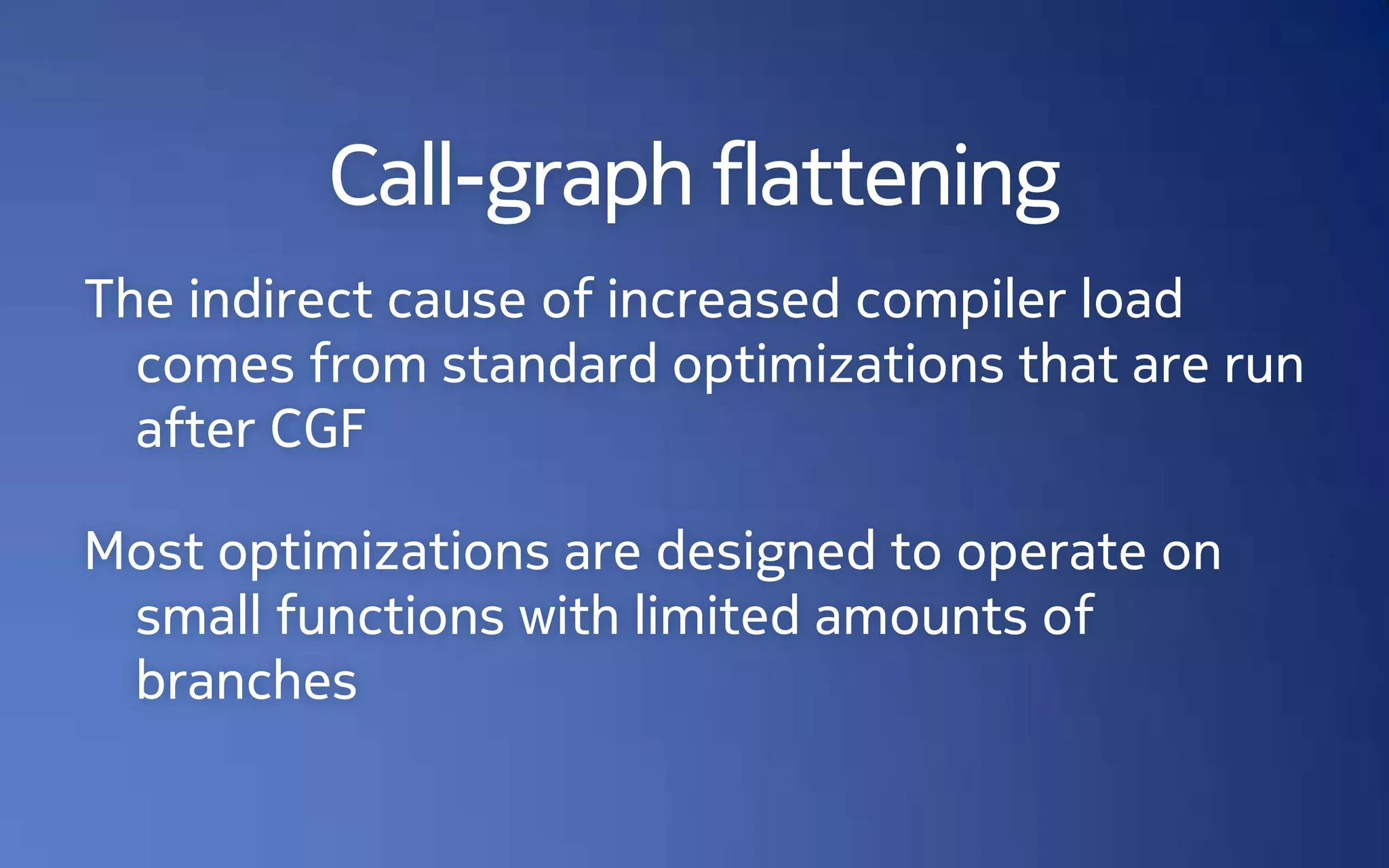 Call-graph flattening

The indirect cause of increased compiler load comes from standard optimizations that are run after CGF

Most optimizations are designed to operate on small functions with limited amounts of branches